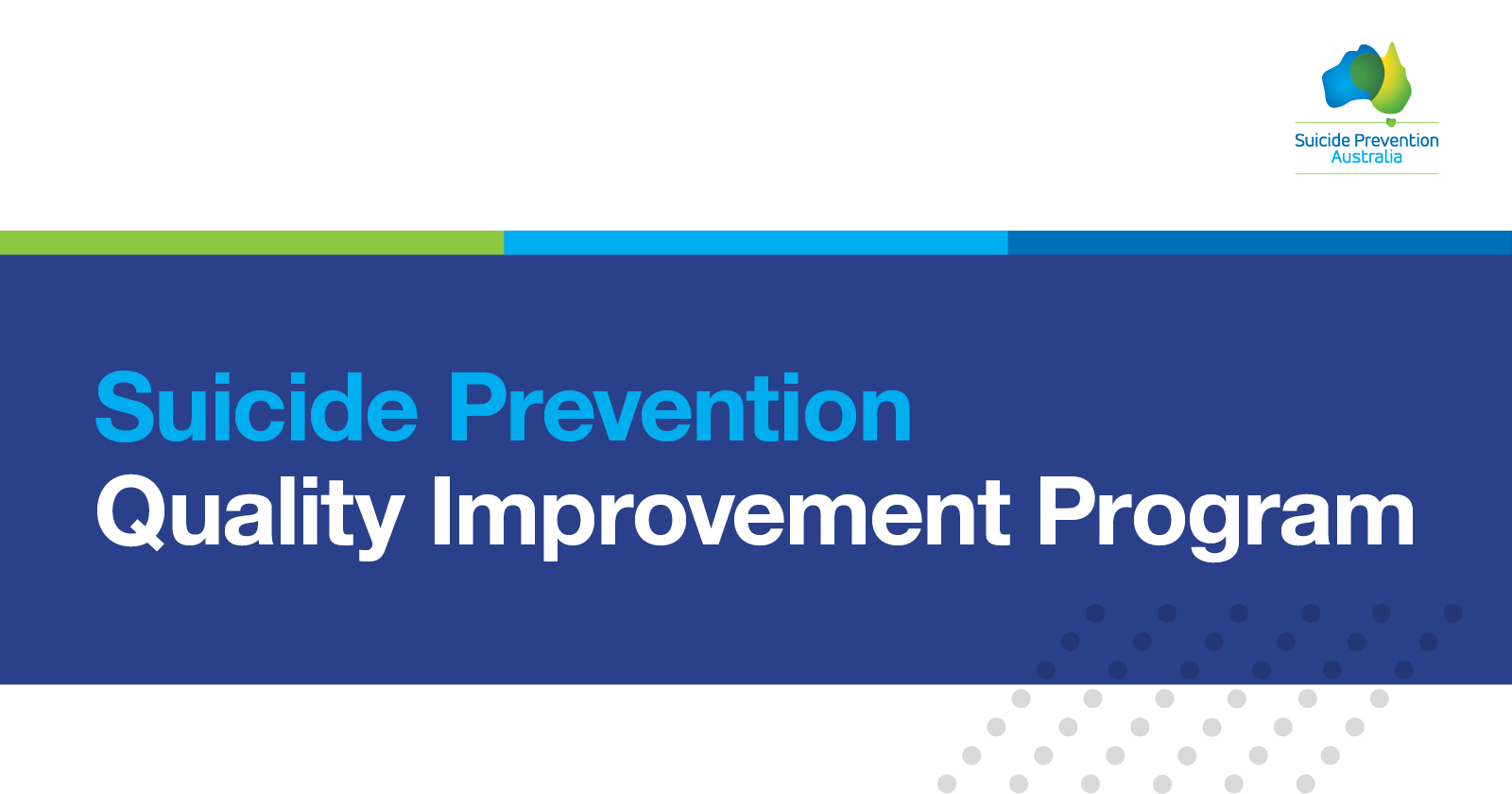 Suicide Prevention
Australia

Suicide Prevention
Quality Improvement Program